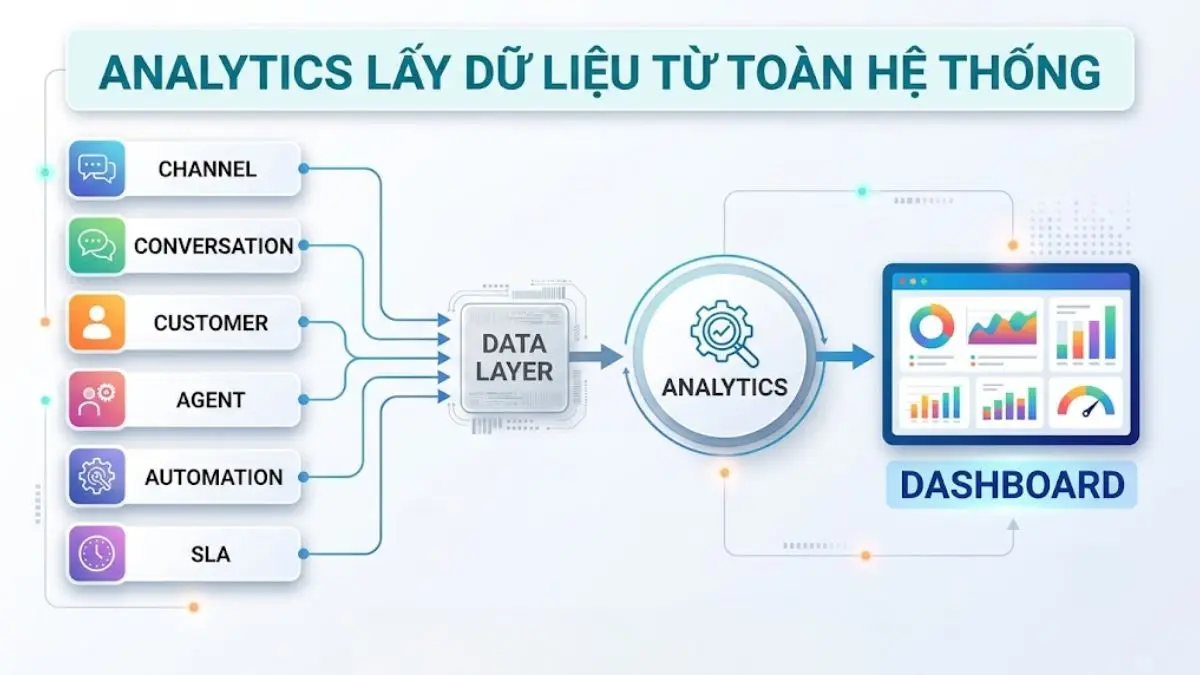 ANALYTICS LẤY DỮ LIỆU TỪ TOÀN HỆ THỐNG

CHANNEL

CONVERSATION

CUSTOMER

AGENT

AUTOMATION

SLA

DATA LAYER

ANALYTICS

DASHBOARD